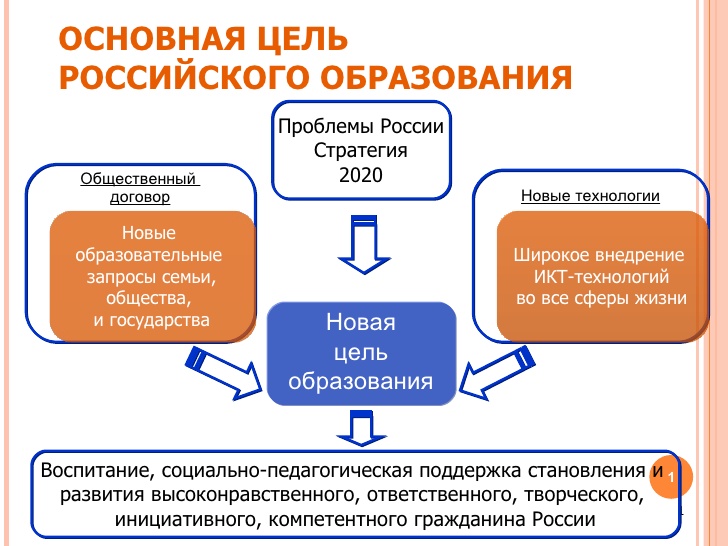 ОСНОВНАЯ ЦЕЛЬ РОССИЙСКОГО ОБРАЗОВАНИЯ

Проблемы России
Стратегия
2020

Общественный договор

Новые образовательные запросы семьи, общества, и государства

Новые технологии

Широкое внедрение ИКТ-технологий во все сферы жизни

Новая цель образования

Воспитание, социально-педагогическая поддержка становления и развития высоконравственного, ответственного, творческого, инициативного, компетентного гражданина России

1